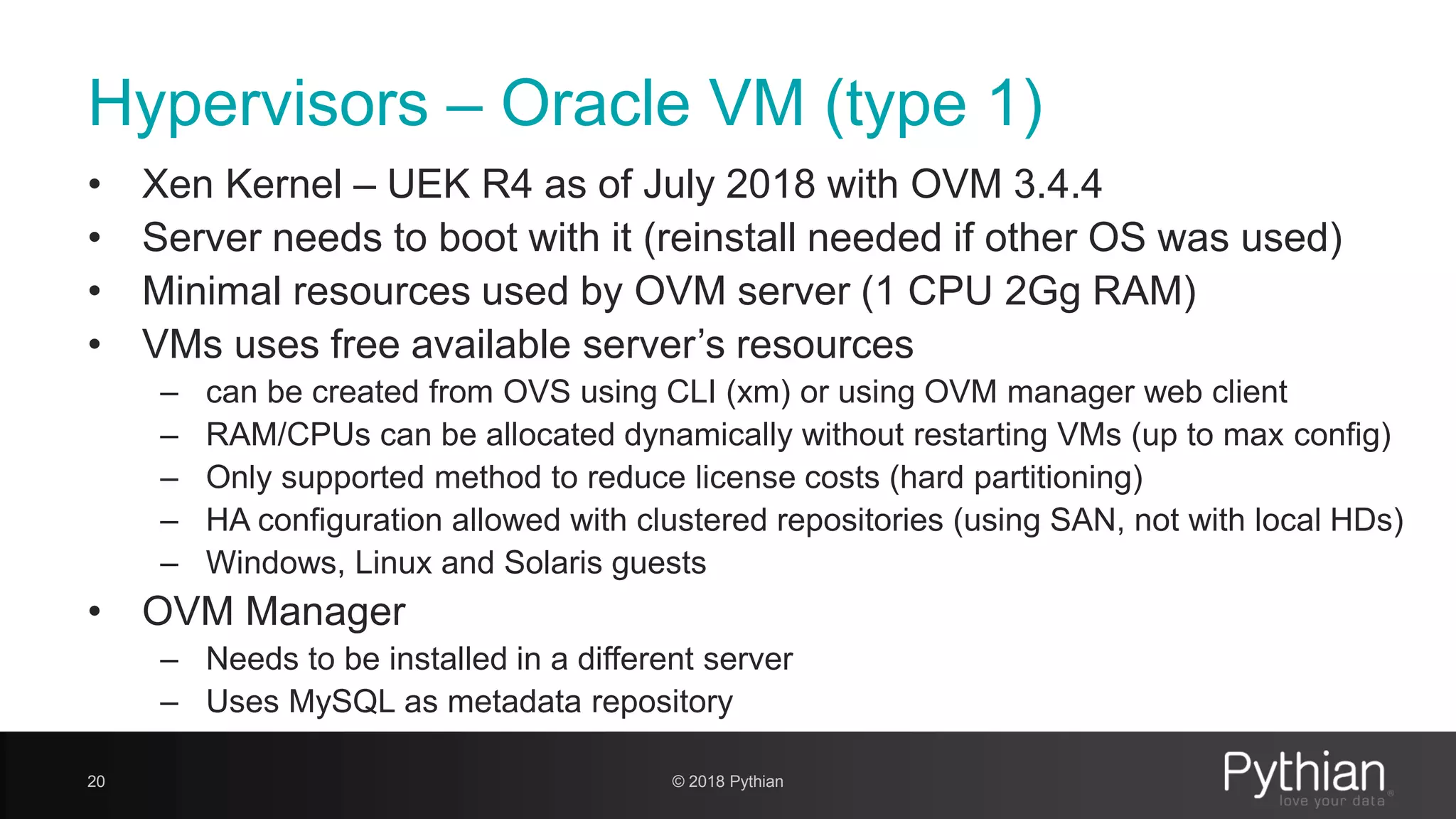 Hypervisors – Oracle VM (type 1)

• Xen Kernel – UEK R4 as of July 2018 with OVM 3.4.4
• Server needs to boot with it (reinstall needed if other OS was used)
• Minimal resources used by OVM server (1 CPU 2Gg RAM)
• VMs uses free available server's resources
– can be created from OVS using CLI (xm) or using OVM manager web client
– RAM/CPUs can be allocated dynamically without restarting VMs (up to max config)
– Only supported method to reduce license costs (hard partitioning)
– HA configuration allowed with clustered repositories (using SAN, not with local HDs)
– Windows, Linux and Solaris guests
• OVM Manager
– Needs to be installed in a different server
– Uses MySQL as metadata repository

20

© 2018 Pythian

Pythian
love your data